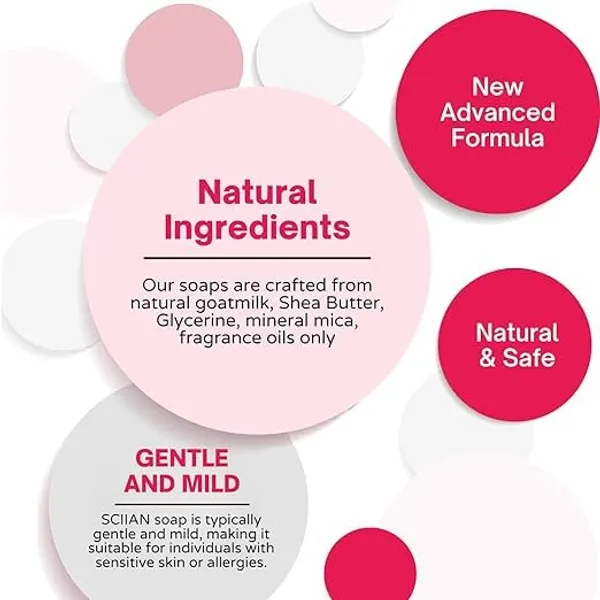 New Advanced Formula

Natural Ingredients

Our soaps are crafted from natural goatmilk, Shea Butter, Glycerine, mineral mica, fragrance oils only

Natural & Safe

GENTLE AND MILD

SCIIAN soap is typically gentle and mild, making it suitable for individuals with sensitive skin or allergies.